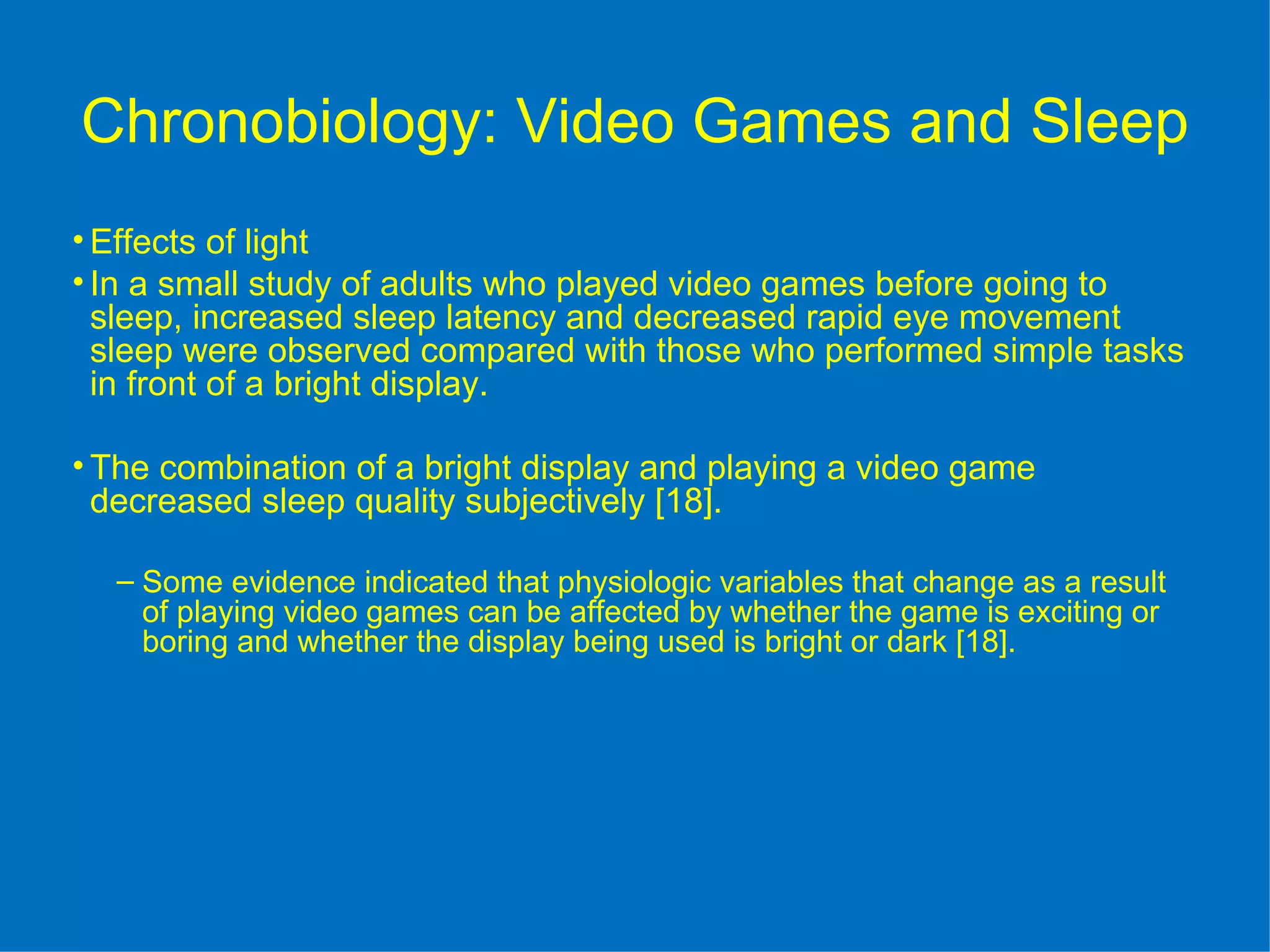 Chronobiology: Video Games and Sleep

• Effects of light

• In a small study of adults who played video games before going to sleep, increased sleep latency and decreased rapid eye movement sleep were observed compared with those who performed simple tasks in front of a bright display.

• The combination of a bright display and playing a video game decreased sleep quality subjectively [18].

– Some evidence indicated that physiologic variables that change as a result of playing video games can be affected by whether the game is exciting or boring and whether the display being used is bright or dark [18].